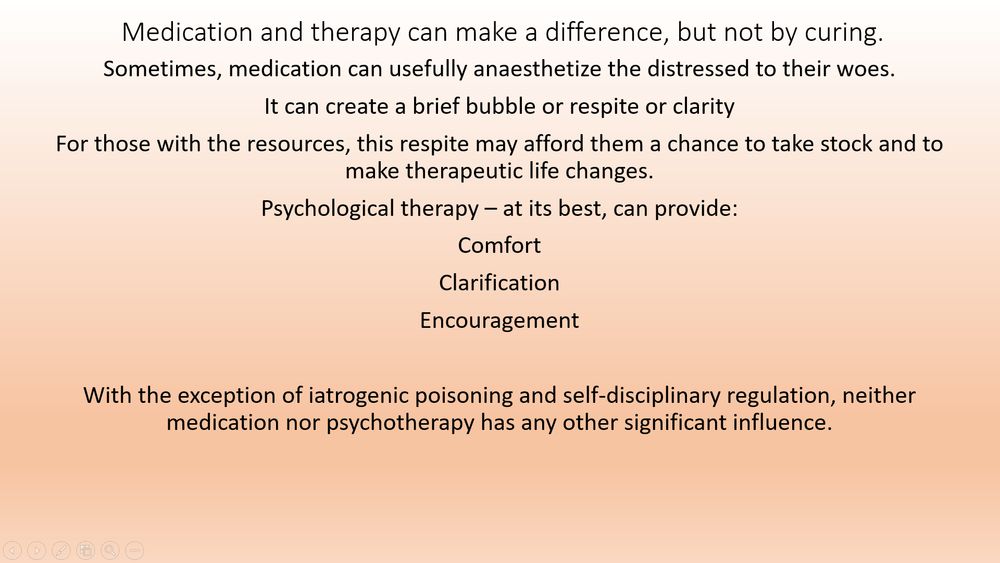 Medication and therapy can make a difference, but not by curing.

Sometimes, medication can usefully anaesthetize the distressed to their woes.

It can create a brief bubble or respite or clarity

For those with the resources, this respite may afford them a chance to take stock and to make therapeutic life changes.

Psychological therapy – at its best, can provide:

Comfort

Clarification

Encouragement

With the exception of iatrogenic poisoning and self-disciplinary regulation, neither medication nor psychotherapy has any other significant influence.